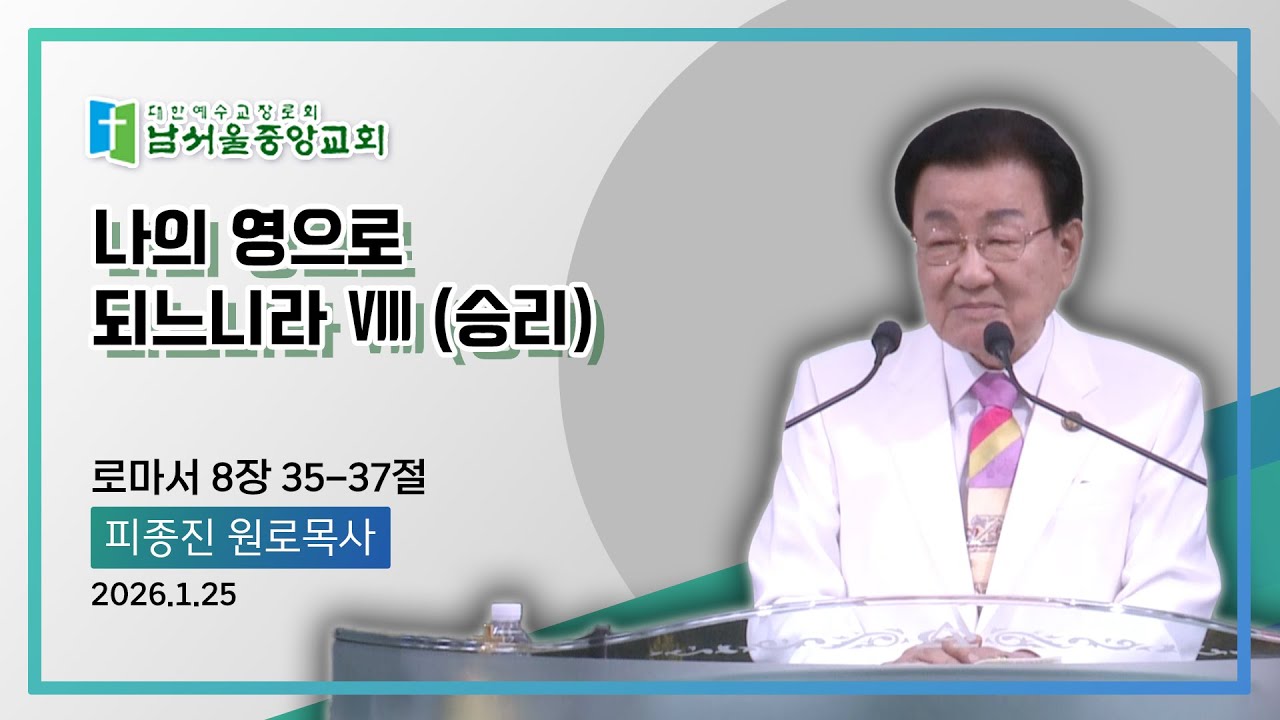 대한예수교장로회
남서울중앙교회

나의 영으로
되느니라 Ⅷ (승리)

로마서 8장 35-37절
피종진 원로목사
2026.1.25